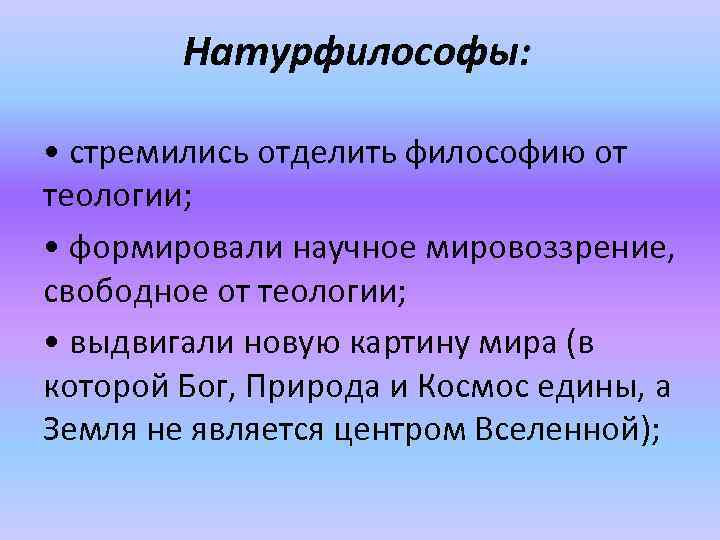 Натурфилософы:

• стремились отделить философию от теологии;

• формировали научное мировоззрение, свободное от теологии;

• выдвигали новую картину мира (в которой Бог, Природа и Космос едины, а Земля не является центром Вселенной);